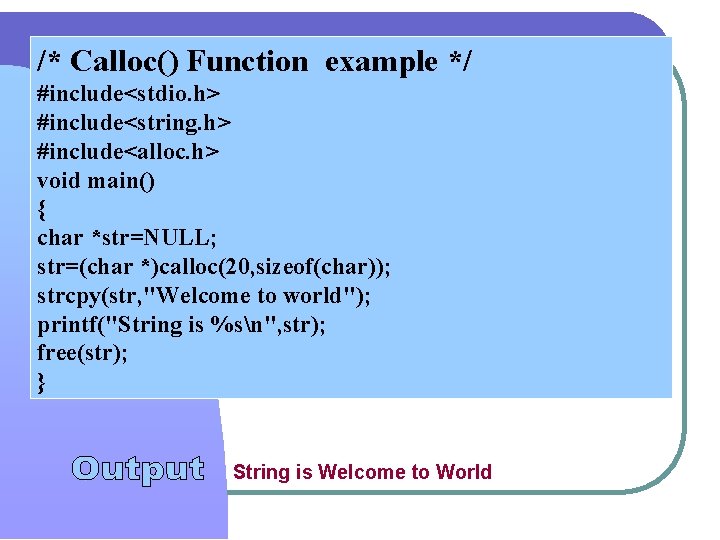 /* Calloc() Function example */
#include<stdio.h>
#include<string.h>
#include<alloc.h>
void main()
{
char *str=NULL;
str=(char *)calloc(20,sizeof(char));
strcpy(str,"Welcome to world");
printf("String is %s\n",str);
free(str);
}

Output

String is Welcome to World